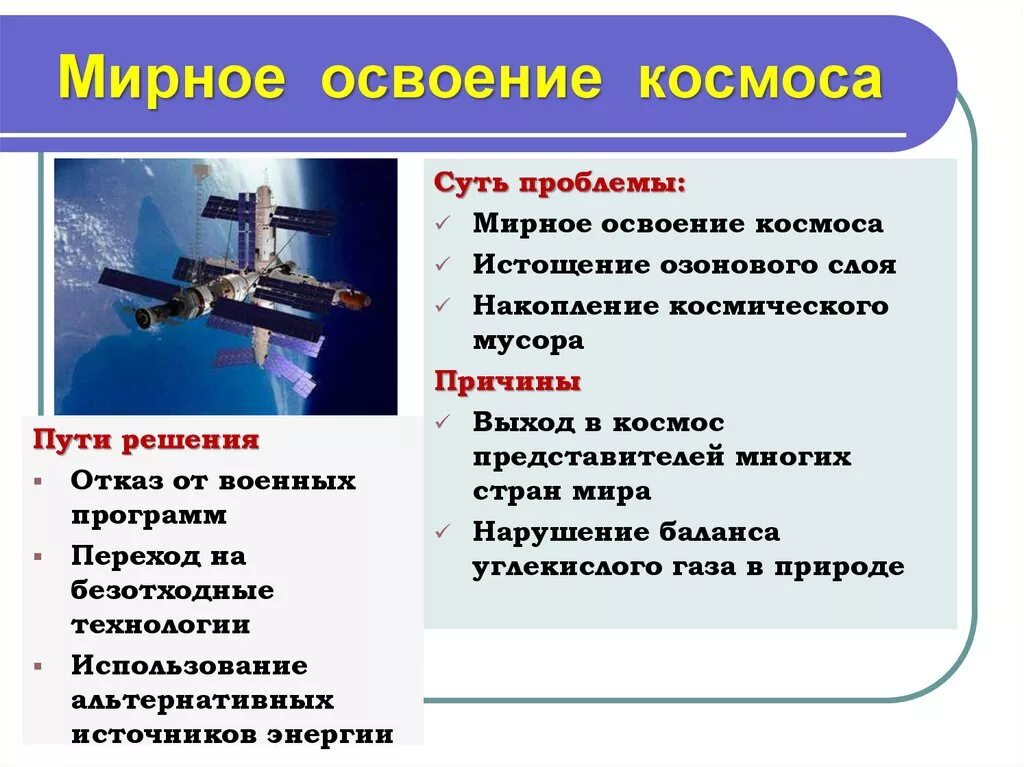 Мирное освоение космоса

Суть проблемы:
✓ Мирное освоение космоса
✓ Истощение озонового слоя
✓ Накопление космического мусора

Причины
✓ Выход в космос представителей многих стран мира
✓ Нарушение баланса углекислого газа в природе

Пути решения
▪ Отказ от военных программ
▪ Переход на безотходные технологии
▪ Использование альтернативных источников энергии